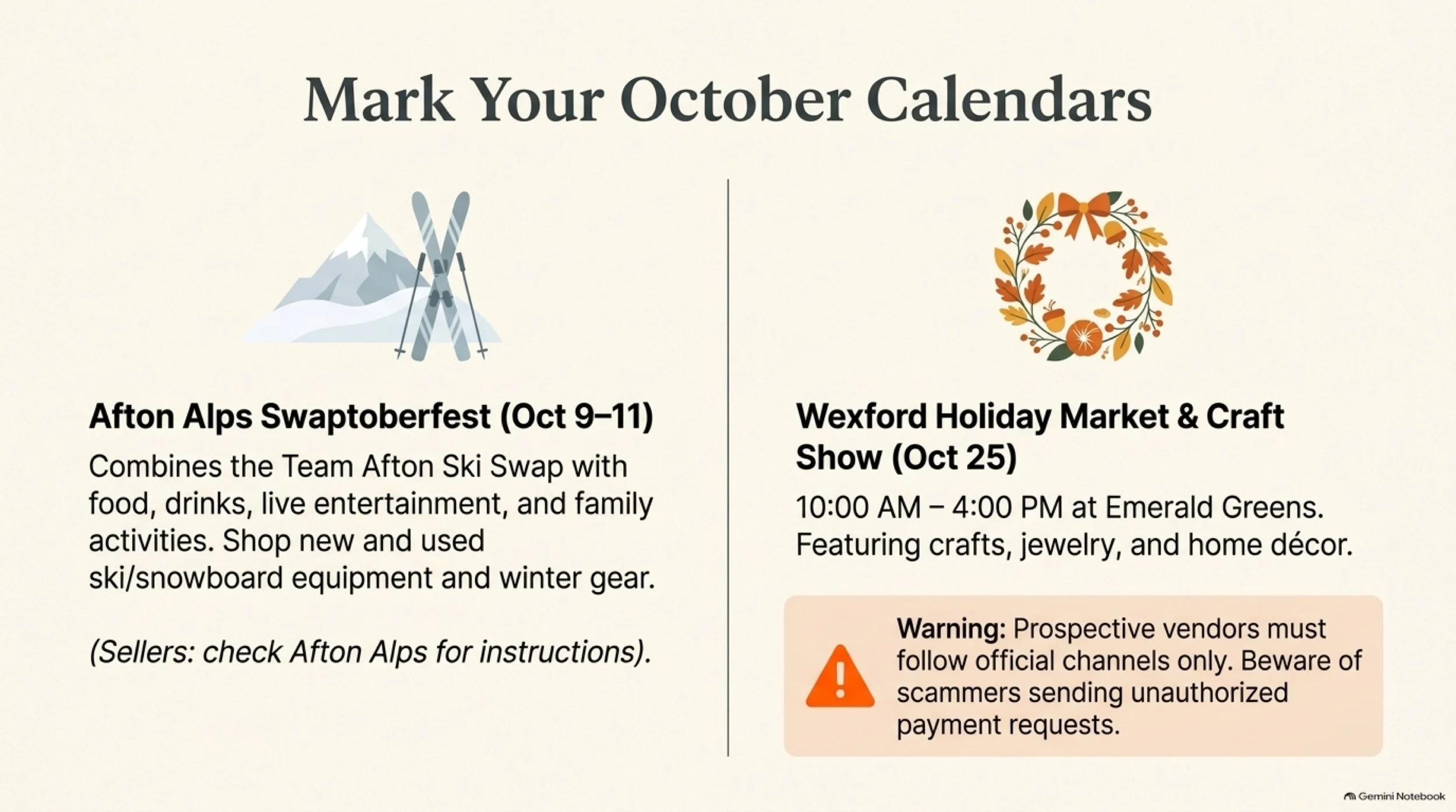 Mark Your October Calendars

Afton Alps Swaptoberfest (Oct 9–11)

Combines the Team Afton Ski Swap with food, drinks, live entertainment, and family activities. Shop new and used ski/snowboard equipment and winter gear.

(Sellers: check Afton Alps for instructions).

Wexford Holiday Market & Craft Show (Oct 25)

10:00 AM – 4:00 PM at Emerald Greens. Featuring crafts, jewelry, and home décor.

Warning: Prospective vendors must follow official channels only. Beware of scammers sending unauthorized payment requests.

Gemini Notebook